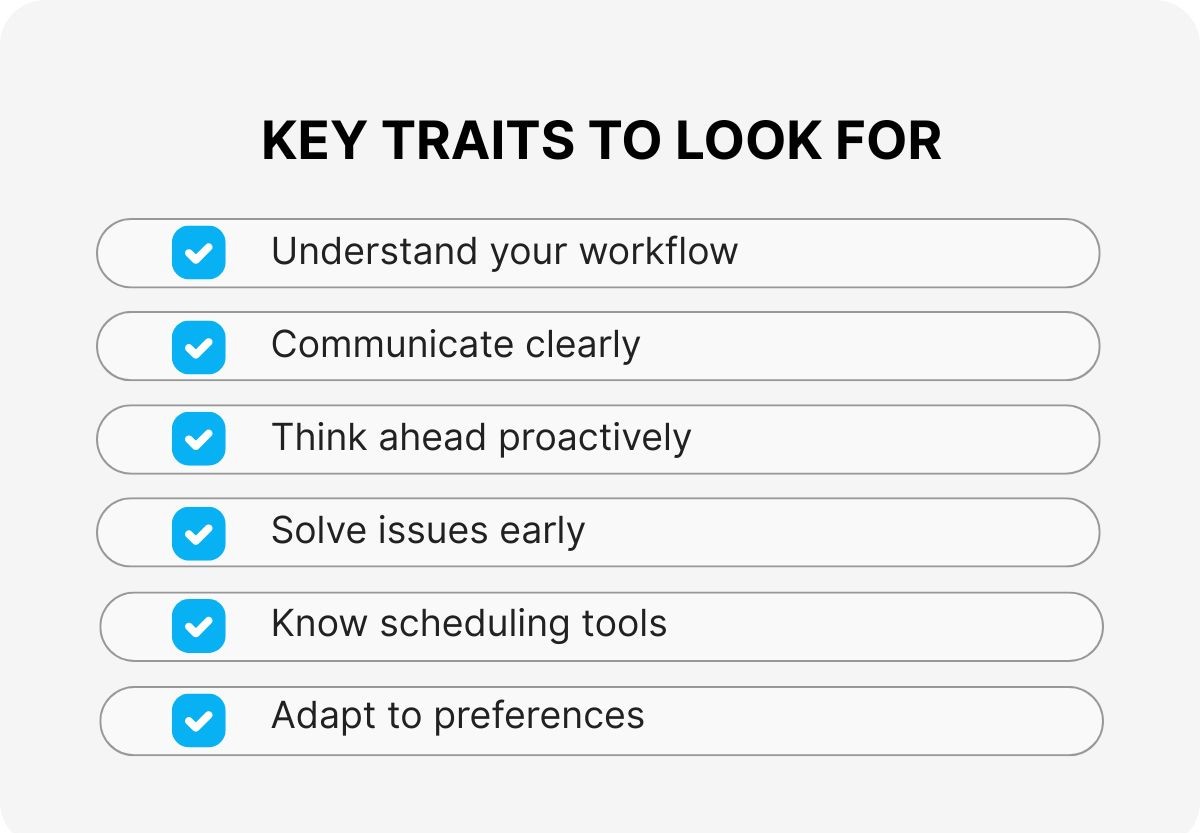 KEY TRAITS TO LOOK FOR

Understand your workflow

Communicate clearly

Think ahead proactively

Solve issues early

Know scheduling tools

Adapt to preferences